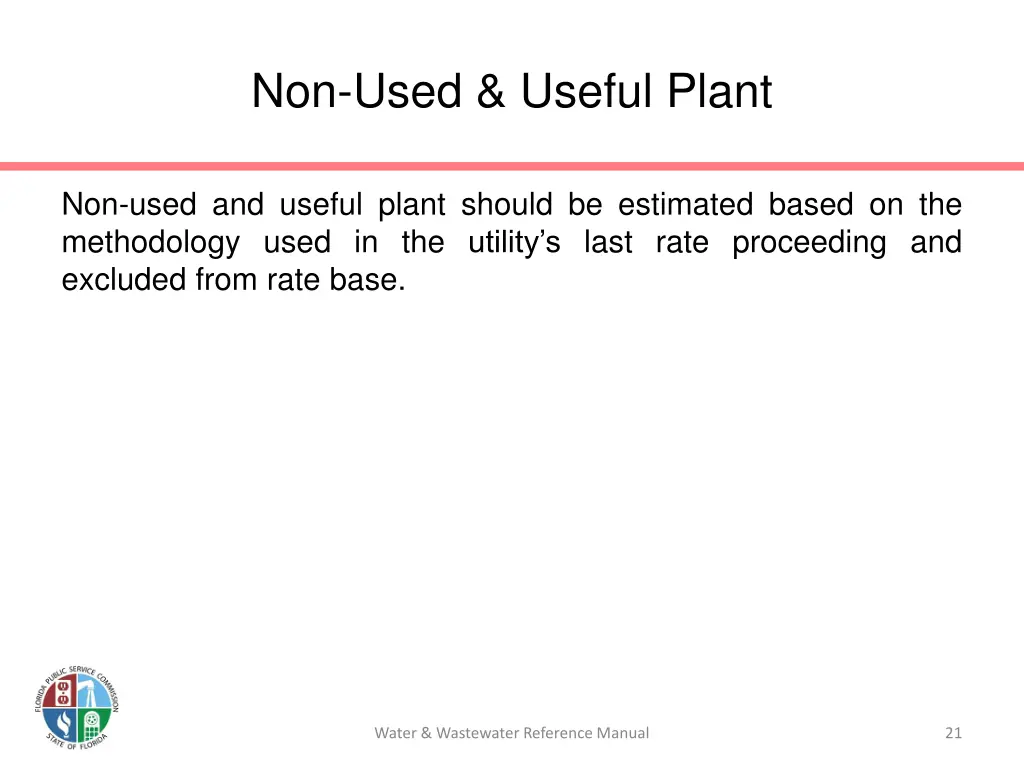 Non-Used & Useful Plant

Non-used and useful plant should be estimated based on the methodology used in the utility's last rate proceeding and excluded from rate base.

FLORIDA PUBLIC SERVICE COMMISSION
STATE OF FLORIDA

Water & Wastewater Reference Manual

21